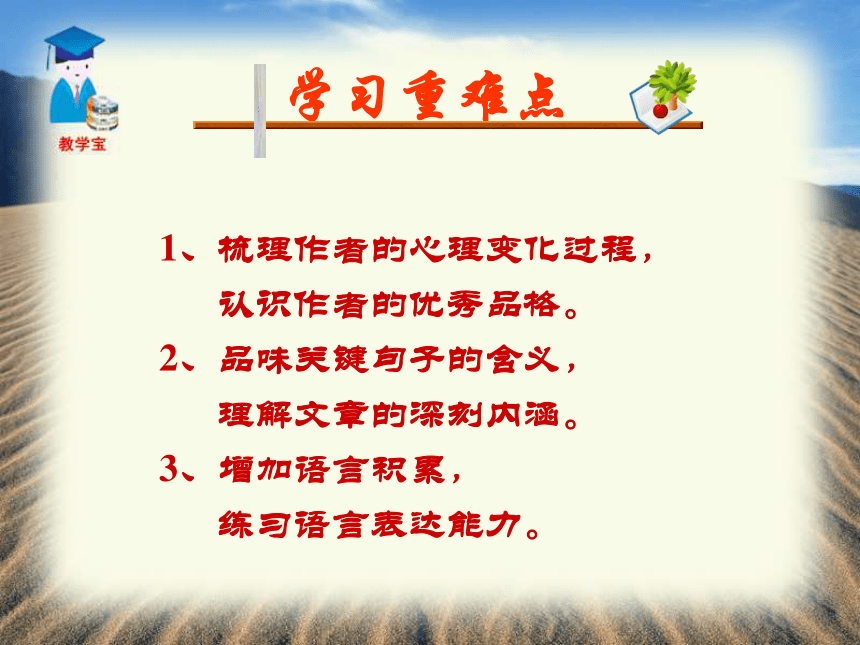 教学宝

学习重难点

1、梳理作者的心理变化过程，认识作者的优秀品格。

2、品味关键句子的含义，理解文章的深刻内涵。

3、增加语言积累，练习语言表达能力。